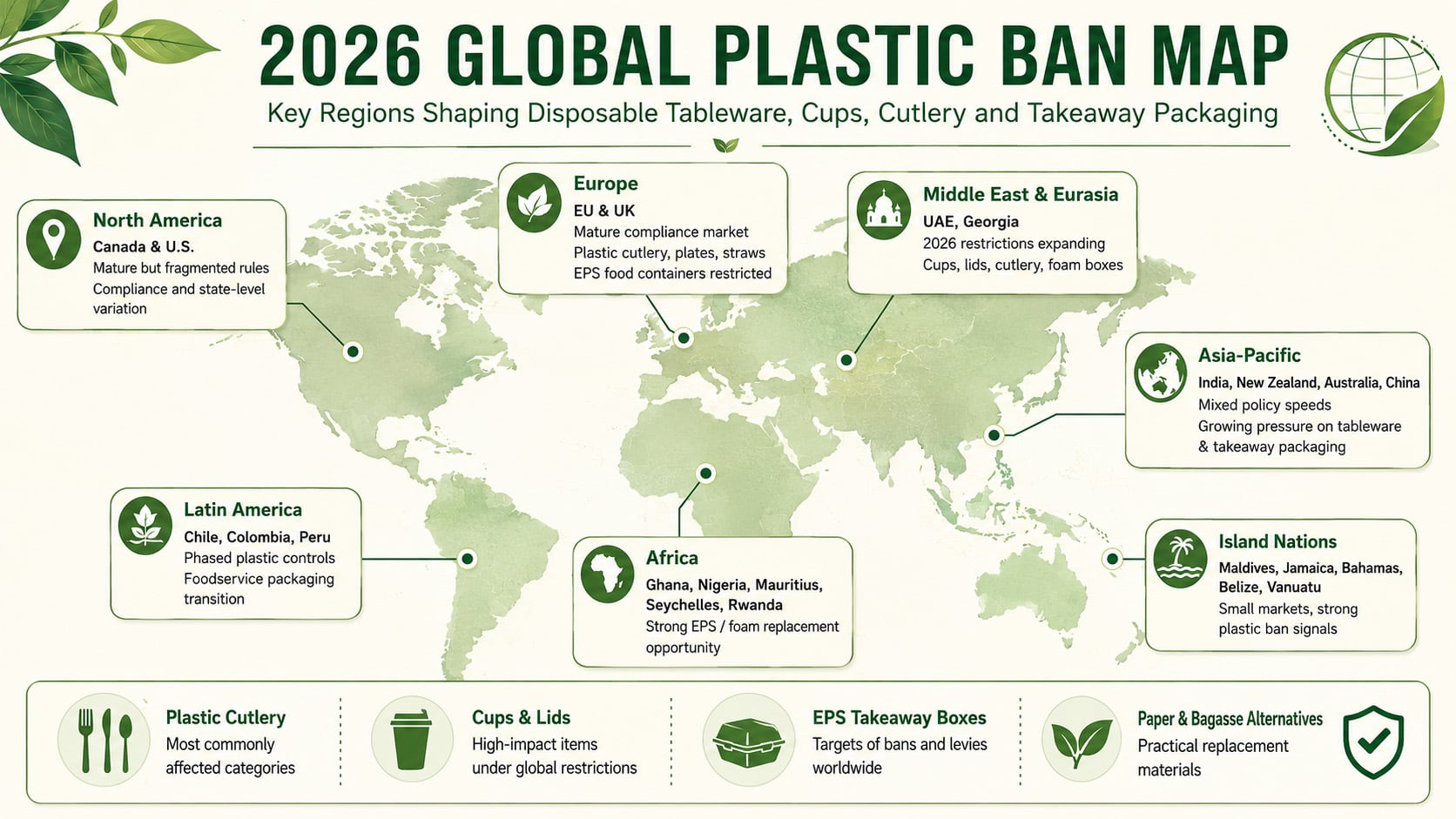 2026 GLOBAL PLASTIC BAN MAP

Key Regions Shaping Disposable Tableware, Cups, Cutlery and Takeaway Packaging

North America
Canada & U.S.
Mature but fragmented rules
Compliance and state-level variation

Europe
EU & UK
Mature compliance market
Plastic cutlery, plates, straws
EPS food containers restricted

Middle East & Eurasia
UAE, Georgia
2026 restrictions expanding
Cups, lids, cutlery, foam boxes

Asia-Pacific
India, New Zealand, Australia, China
Mixed policy speeds
Growing pressure on tableware & takeaway packaging

Latin America
Chile, Colombia, Peru
Phased plastic controls
Foodservice packaging transition

Africa
Ghana, Nigeria, Mauritius, Seychelles, Rwanda
Strong EPS / foam replacement opportunity

Island Nations
Maldives, Jamaica, Bahamas, Belize, Vanuatu
Small markets, strong plastic ban signals

Plastic Cutlery
Most commonly affected categories

Cups & Lids
High-impact items under global restrictions

EPS Takeaway Boxes
Targets of bans and levies worldwide

Paper & Bagasse Alternatives
Practical replacement materials